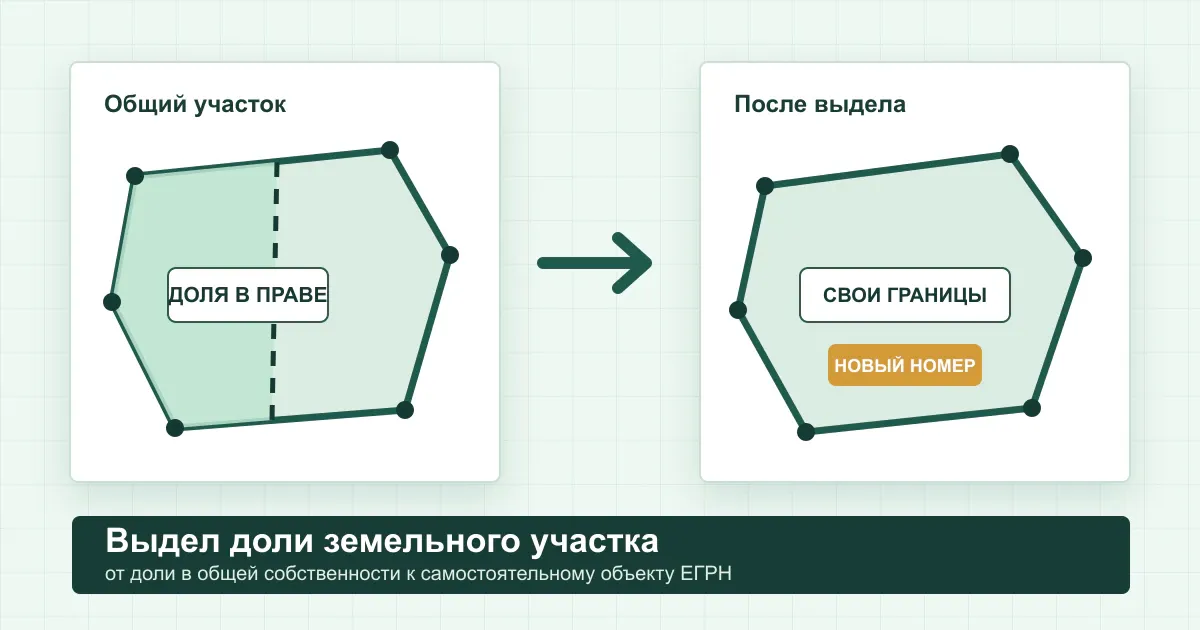 Общий участок

ДОЛЯ В ПРАВЕ

После выдела

СВОИ ГРАНИЦЫ

НОВЫЙ НОМЕР

Выдел доли земельного участка

от доли в общей собственности к самостоятельному объекту ЕГРН